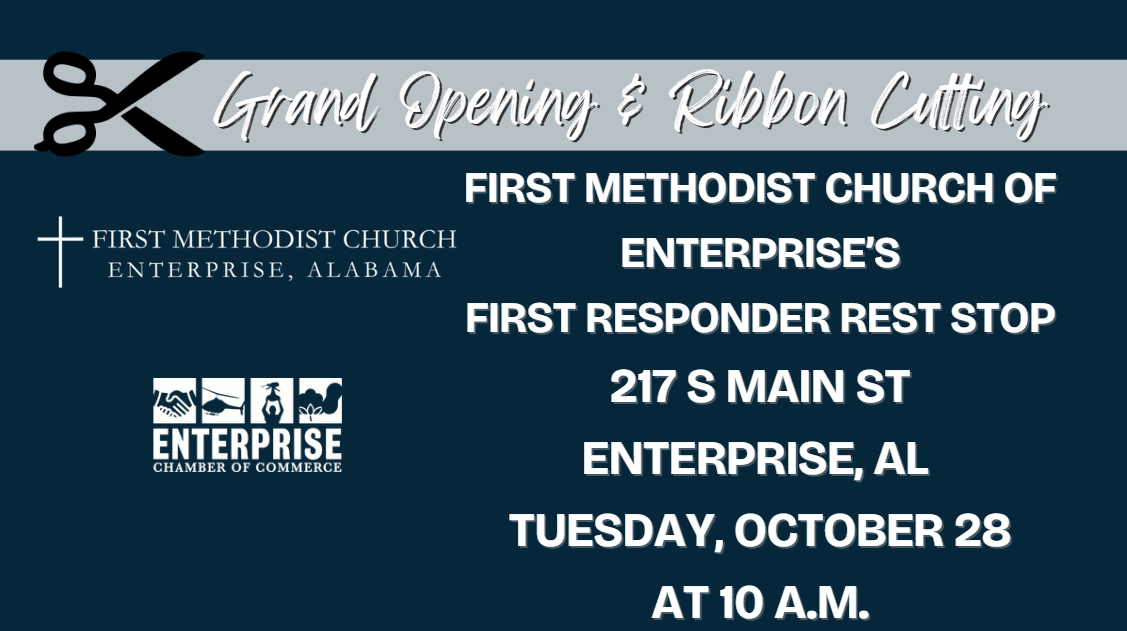 Grand Opening & Ribbon Cutting

FIRST METHODIST CHURCH
ENTERPRISE, ALABAMA

ENTERPRISE
CHAMBER OF COMMERCE

FIRST METHODIST CHURCH OF ENTERPRISE'S
FIRST RESPONDER REST STOP
217 S MAIN ST
ENTERPRISE, AL
TUESDAY, OCTOBER 28
AT 10 A.M.